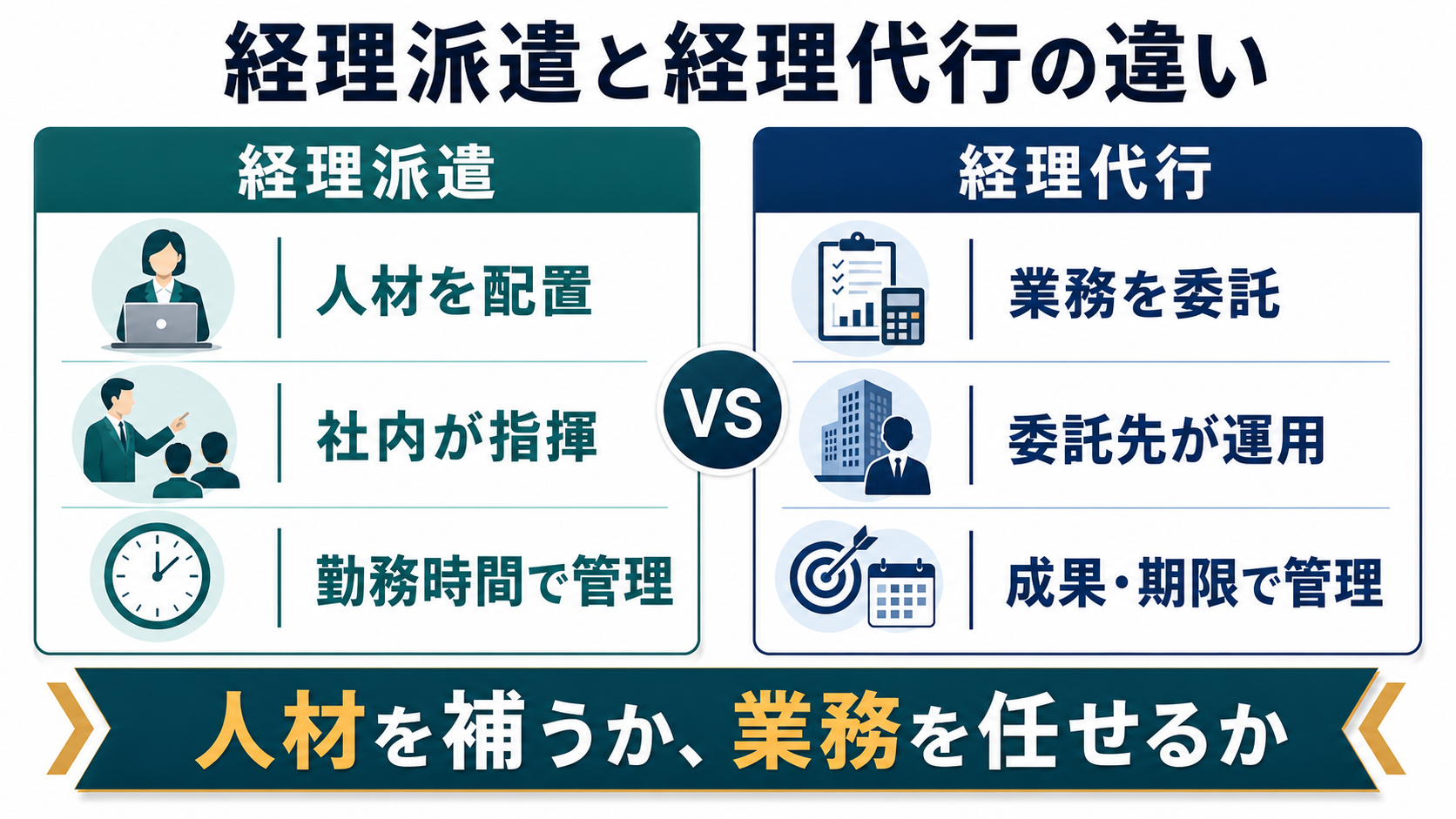 経理派遣と経理代行の違い

経理派遣

人材を配置

社内が指揮

勤務時間で管理

VS

経理代行

業務を委託

委託先が運用

成果・期限で管理

人材を補うか、業務を任せるか